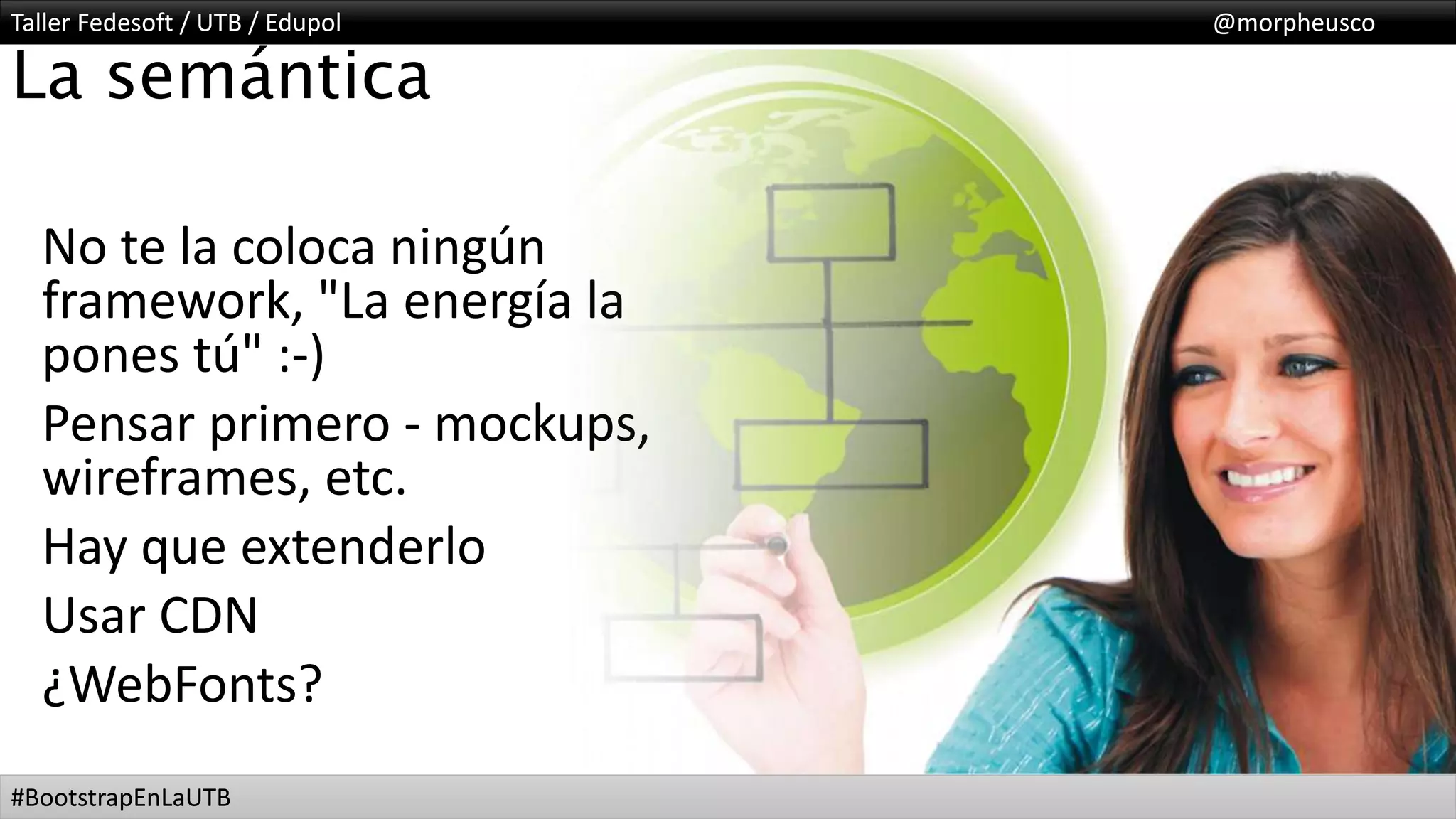 Taller Fedesoft / UTB / Edupol

@morpheusco

La semántica

No te la coloca ningún framework, "La energía la pones tú" :-)

Pensar primero - mockups, wireframes, etc.

Hay que extenderlo

Usar CDN

¿WebFonts?

#BootstrapEnLaUTB